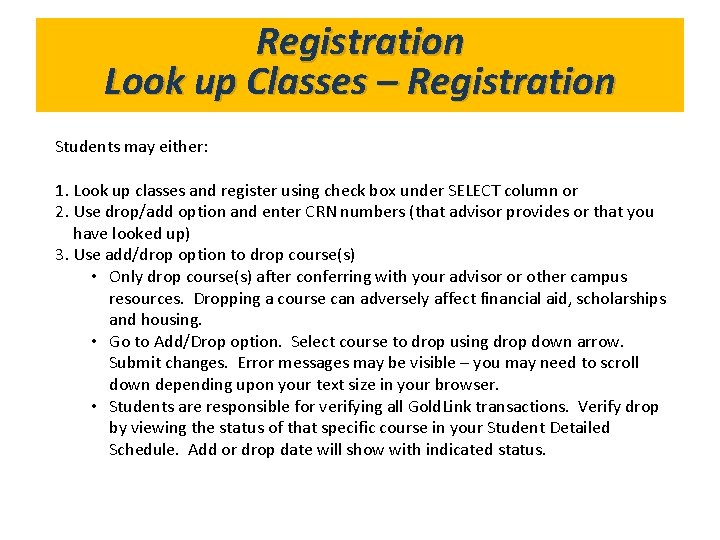 Registration
Look up Classes – Registration

Students may either:

1. Look up classes and register using check box under SELECT column or
2. Use drop/add option and enter CRN numbers (that advisor provides or that you have looked up)
3. Use add/drop option to drop course(s)
• Only drop course(s) after conferring with your advisor or other campus resources. Dropping a course can adversely affect financial aid, scholarships and housing.
• Go to Add/Drop option. Select course to drop using drop down arrow. Submit changes. Error messages may be visible – you may need to scroll down depending upon your text size in your browser.
• Students are responsible for verifying all GoldLink transactions. Verify drop by viewing the status of that specific course in your Student Detailed Schedule. Add or drop date will show with indicated status.